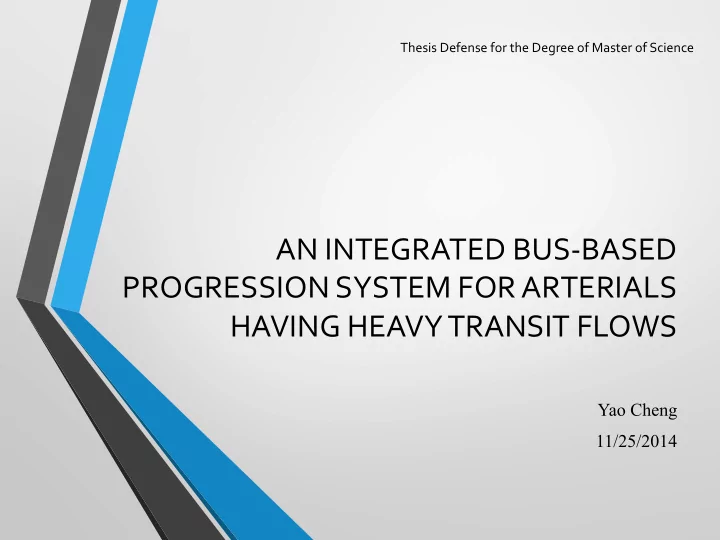 Thesis Defense for the Degree of Master of Science

AN INTEGRATED BUS-BASED PROGRESSION SYSTEM FOR ARTERIALS HAVING HEAVY TRANSIT FLOWS

Yao Cheng
11/25/2014